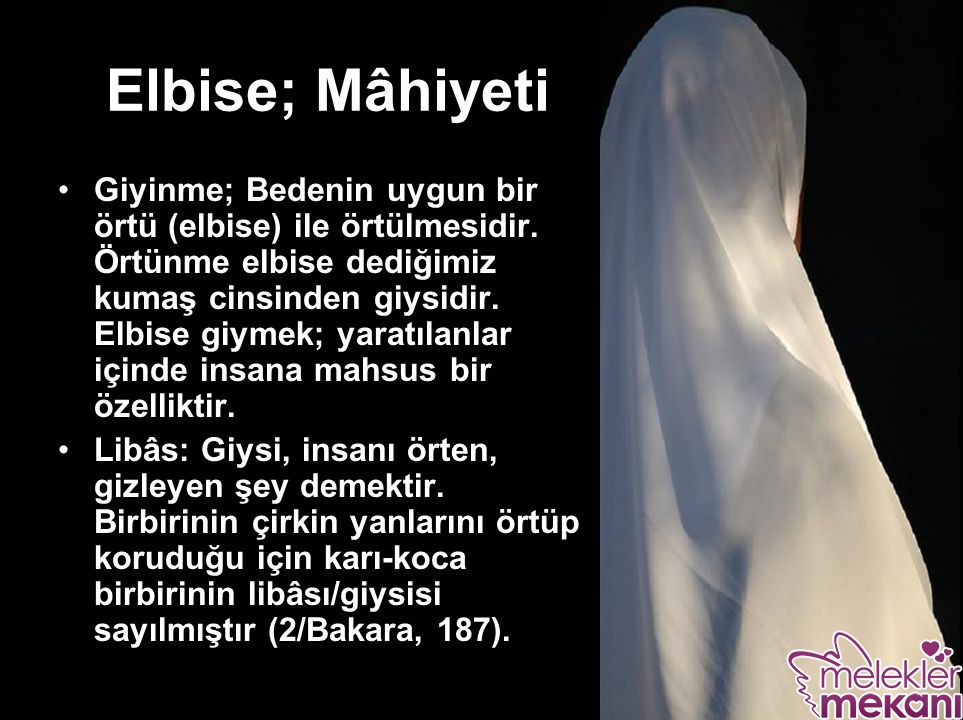 Elbise; Mâhiyeti

• Giyinme; Bedenin uygun bir örtü (elbise) ile örtülmesidir. Örtünme elbise dediğimiz kumaş cinsinden giysidir. Elbise giymek; yaratılanlar içinde insana mahsus bir özelliktir.

• Libâs: Giysi, insanı örten, gizleyen şey demektir. Birbirinin çirkin yanlarını örtüp koruduğu için karı-koca birbirinin libâsı/giysisi sayılmıştır (2/Bakara, 187).

melekler mekanı